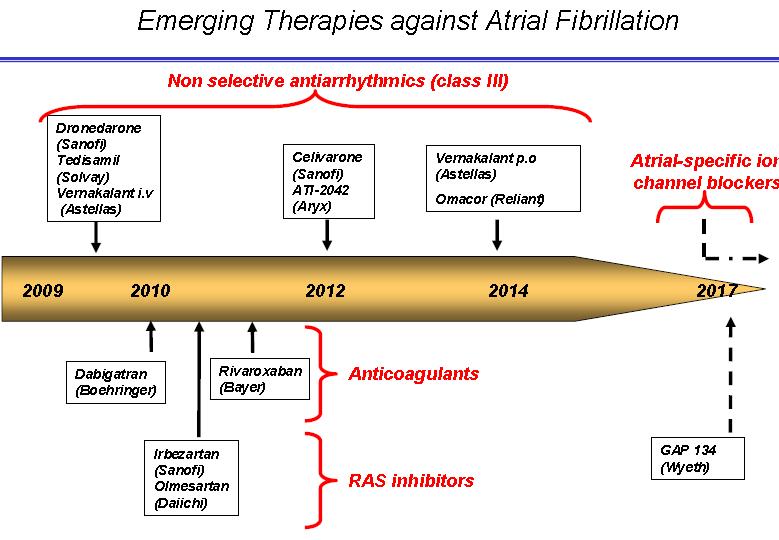 Emerging Therapies against Atrial Fibrillation

Non selective antiarrhythmics (class III)

Dronedarone (Sanofi) Tedisamil (Solvay) Vernakalant i.v (Astellas)

Celivarone (Sanofi) ATI-2042 (Aryx)

Vernakalant p.o (Astellas) Omacor (Reliant)

Atrial-specific ion channel blockers

2009 2010 2012 2014 2017

Dabigatran (Boehringer)

Rivaroxaban (Bayer)

Anticoagulants

Irbezartan (Sanofi) Olmesartan (Daiichi)

RAS inhibitors

GAP 134 (Wyeth)